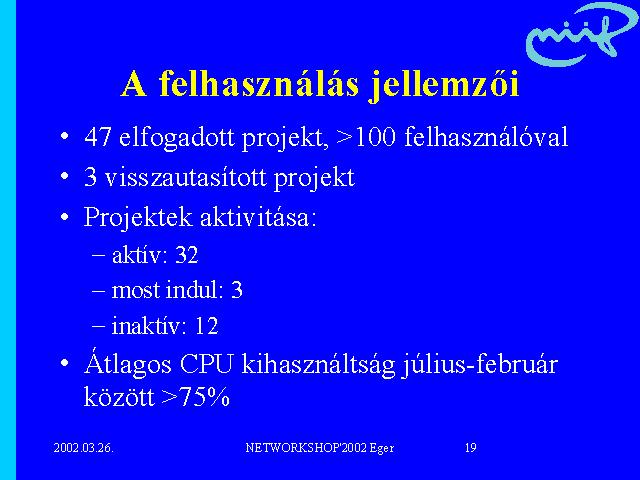 niif

A felhasználás jellemzői

• 47 elfogadott projekt, >100 felhasználóval
• 3 visszautasított projekt
• Projektek aktivitása:
– aktív: 32
– most indul: 3
– inaktív: 12
• Átlagos CPU kihasználtság július-február között >75%

2002.03.26. NETWORKSHOP'2002 Eger 19